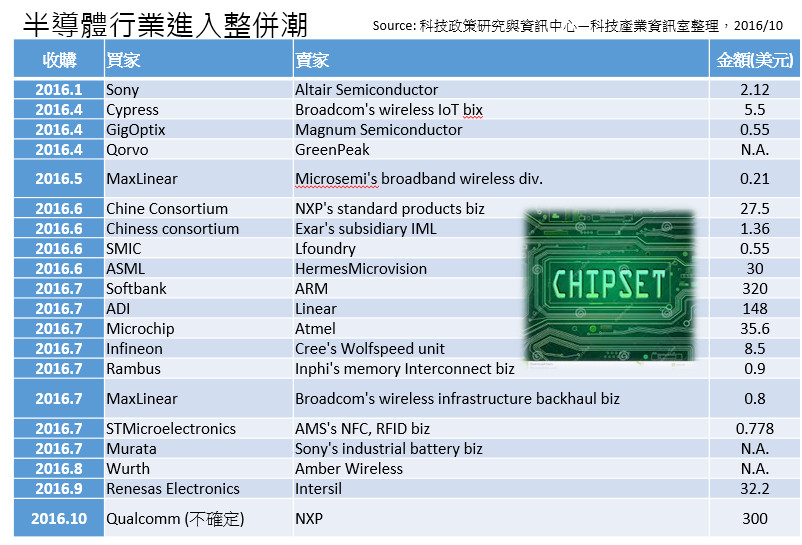 半導體行業進入整併潮

Source: 科技政策研究與資訊中心—科技產業資訊室整理，2016/10

| 收購 | 買家 | 賣家 | 金額(美元) |
|---|---|---|---|
| 2016.1 | Sony | Altair Semiconductor | 2.12 |
| 2016.4 | Cypress | Broadcom's wireless IoT bix | 5.5 |
| 2016.4 | GigOptix | Magnum Semiconductor | 0.55 |
| 2016.4 | Qorvo | GreenPeak | N.A. |
| 2016.5 | MaxLinear | Microsemi's broadband wireless div. | 0.21 |
| 2016.6 | Chine Consortium | NXP's standard products biz | 27.5 |
| 2016.6 | Chiness consortium | Exar's subsidiary IML | 1.36 |
| 2016.6 | SMIC | Lfoundry | 0.55 |
| 2016.6 | ASML | HermesMicrovision | 30 |
| 2016.7 | Softbank | ARM | 320 |
| 2016.7 | ADI | Linear | 148 |
| 2016.7 | Microchip | Atmel | 35.6 |
| 2016.7 | Infineon | Cree's Wolfspeed unit | 8.5 |
| 2016.7 | Rambus | Inphi's memory Interconnect biz | 0.9 |
| 2016.7 | MaxLinear | Broadcom's wireless infrastructure backhaul biz | 0.8 |
| 2016.7 | STMicroelectronics | AMS's NFC, RFID biz | 0.778 |
| 2016.7 | Murata | Sony's industrial battery biz | N.A. |
| 2016.8 | Wurth | Amber Wireless | N.A. |
| 2016.9 | Renesas Electronics | Intersil | 32.2 |
| 2016.10 | Qualcomm (不確定) | NXP | 300 |

CHIPSET